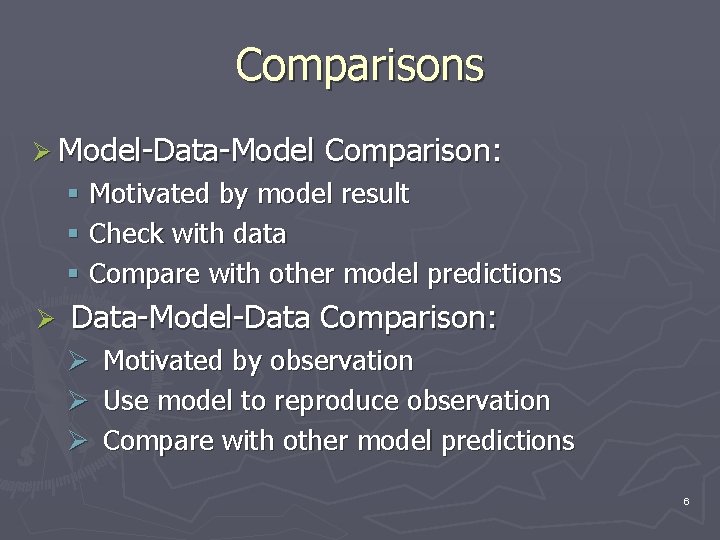 Comparisons

➢ Model-Data-Model Comparison:

▪ Motivated by model result
▪ Check with data
▪ Compare with other model predictions

➢ Data-Model-Data Comparison:

➢ Motivated by observation
➢ Use model to reproduce observation
➢ Compare with other model predictions

6